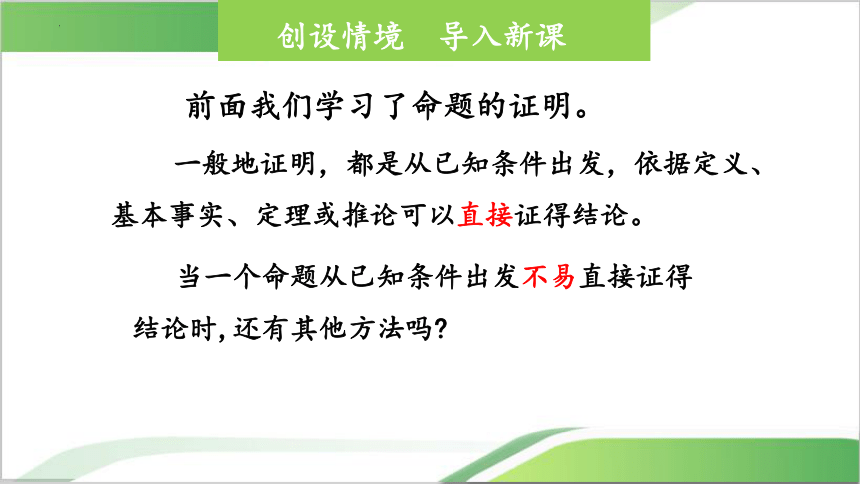 创设情境　导入新课

前面我们学习了命题的证明。

一般地证明，都是从已知条件出发，依据定义、基本事实、定理或推论可以直接证得结论。

当一个命题从已知条件出发不易直接证得结论时，还有其他方法吗？